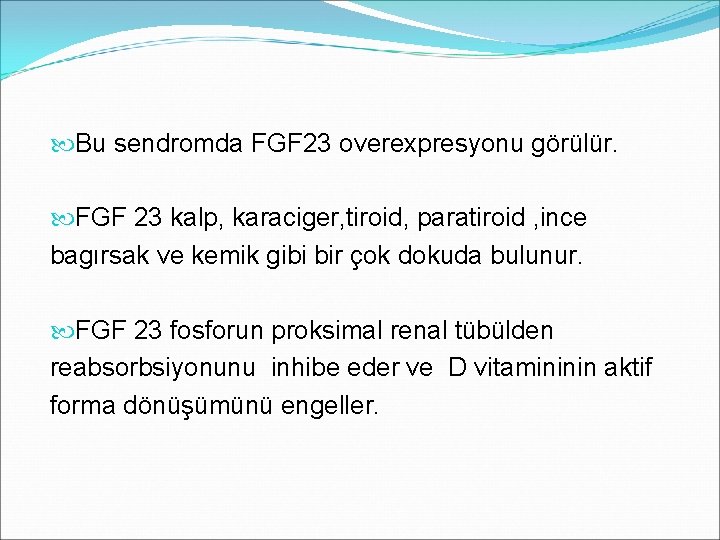 Bu sendromda FGF23 overexpresyonu görülür.

FGF 23 kalp, karaciger,tiroid, paratiroid ,ince bagırsak ve kemik gibi bir çok dokuda bulunur.

FGF 23 fosforun proksimal renal tübülden reabsorbsiyonunu inhibe eder ve D vitamininin aktif forma dönüşümünü engeller.